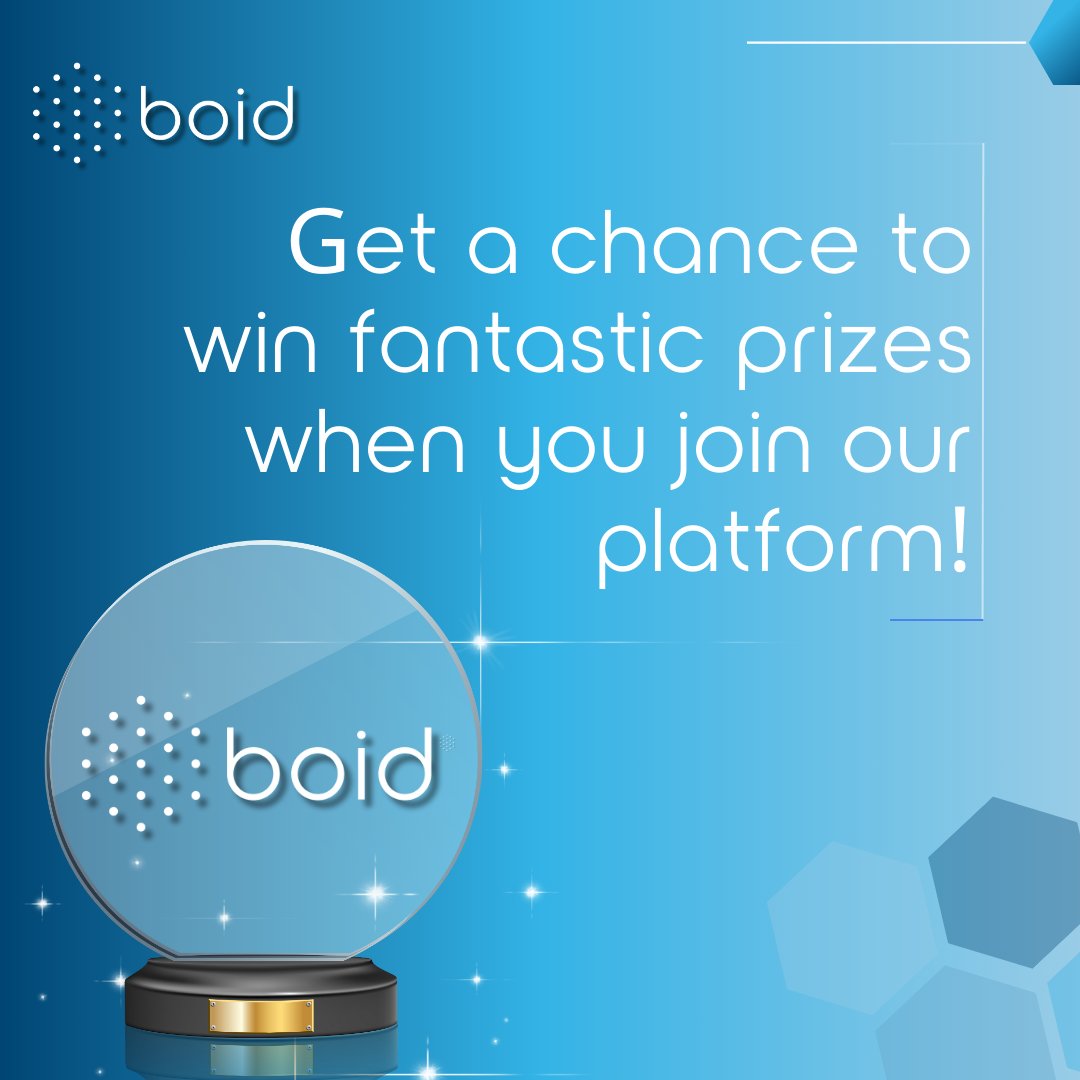 boid

Get a chance to win fantastic prizes when you join our platform!

boid